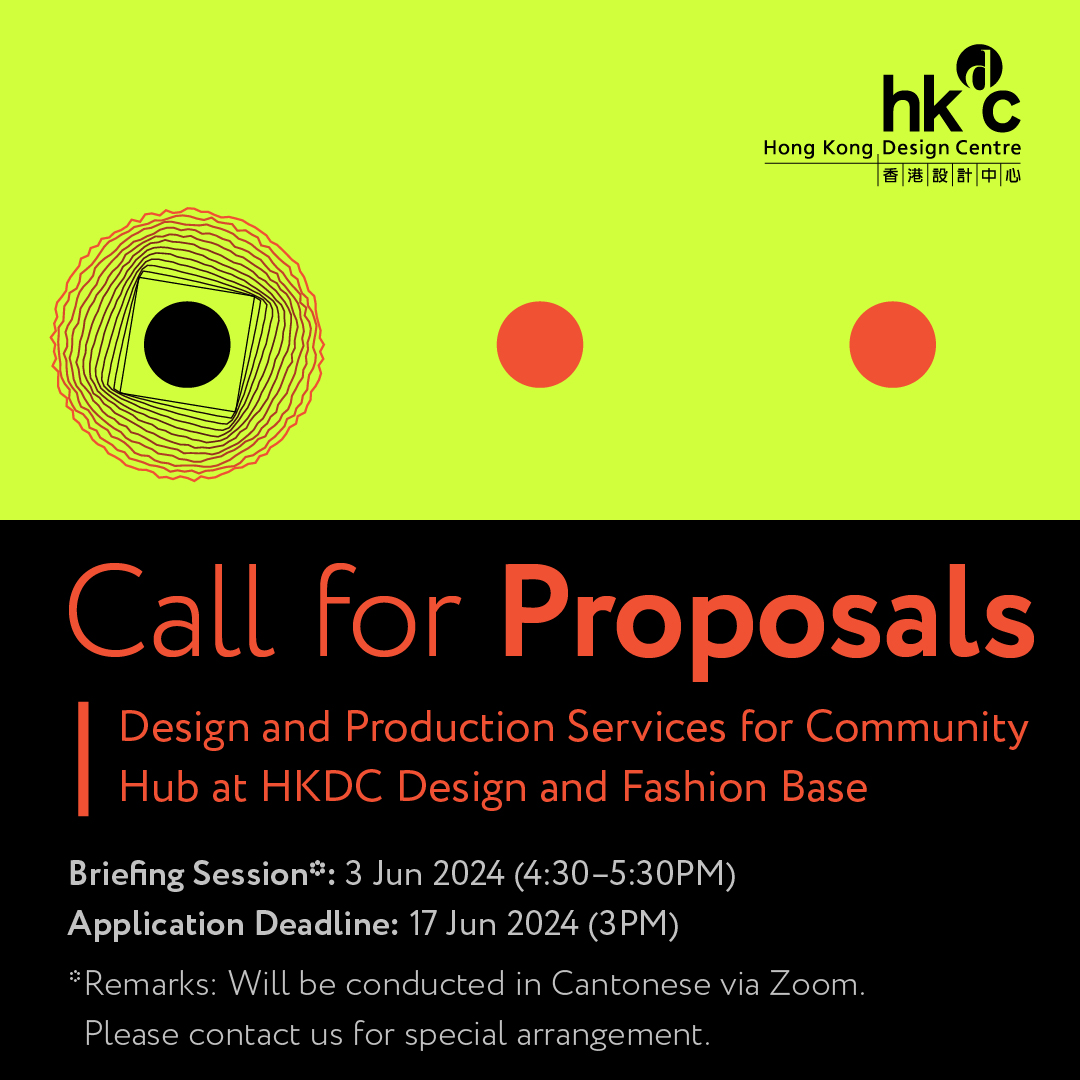 hkdc
Hong Kong Design Centre
香港設計中心

Call for Proposals

Design and Production Services for Community Hub at HKDC Design and Fashion Base

Briefing Session*: 3 Jun 2024 (4:30–5:30PM)
Application Deadline: 17 Jun 2024 (3PM)

*Remarks: Will be conducted in Cantonese via Zoom. Please contact us for special arrangement.